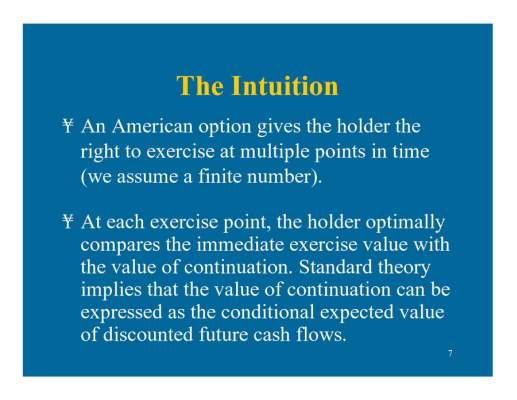 The Intuition

¥ An American option gives the holder the right to exercise at multiple points in time (we assume a finite number).

¥ At each exercise point, the holder optimally compares the immediate exercise value with the value of continuation. Standard theory implies that the value of continuation can be expressed as the conditional expected value of discounted future cash flows.

7